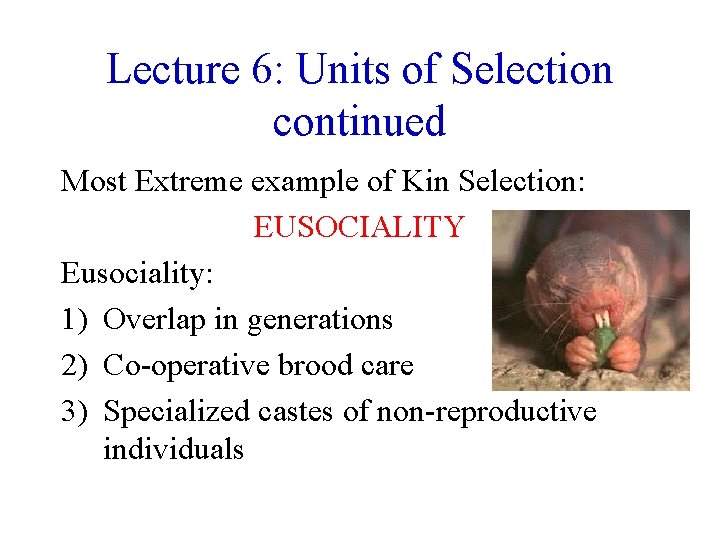 Lecture 6: Units of Selection continued

Most Extreme example of Kin Selection:

EUSOCIALITY

Eusociality:

1) Overlap in generations
2) Co-operative brood care
3) Specialized castes of non-reproductive individuals